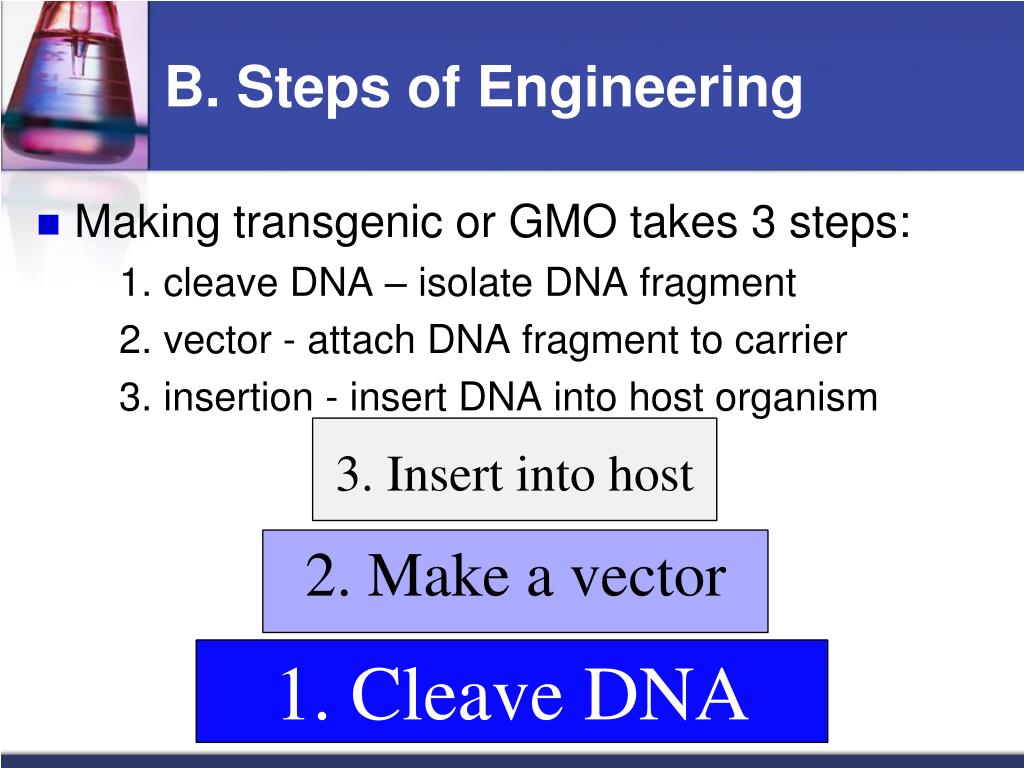 B. Steps of Engineering

Making transgenic or GMO takes 3 steps:

1. cleave DNA – isolate DNA fragment

2. vector - attach DNA fragment to carrier

3. insertion - insert DNA into host organism

3. Insert into host

2. Make a vector

1. Cleave DNA